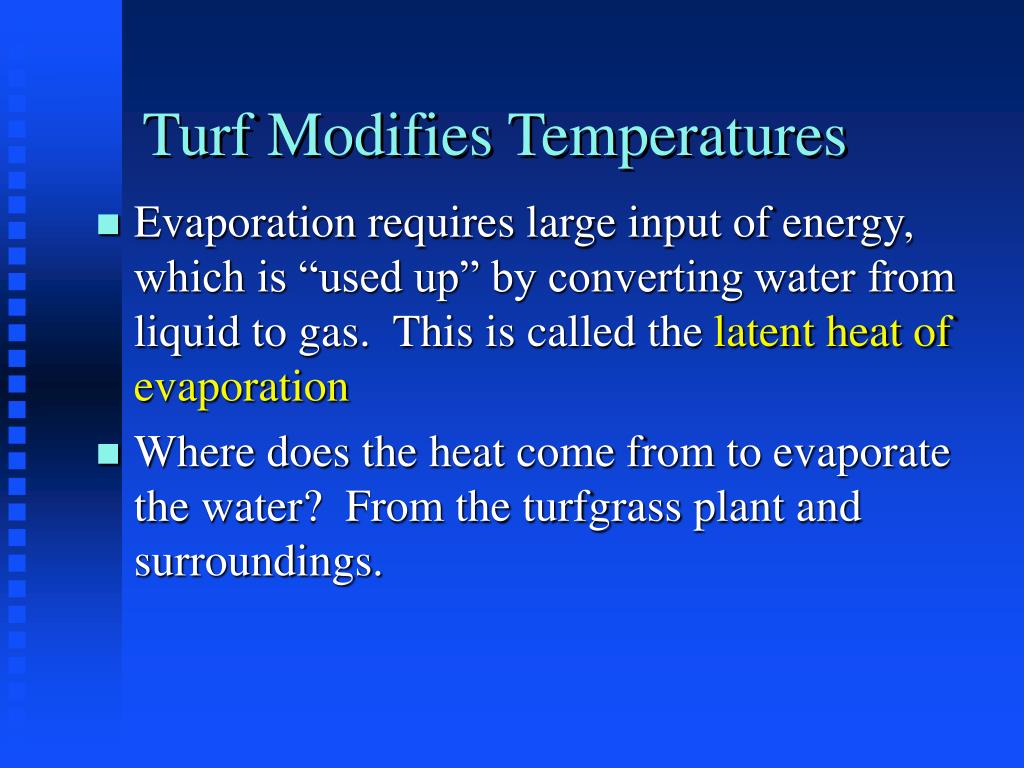 Turf Modifies Temperatures

Evaporation requires large input of energy, which is “used up” by converting water from liquid to gas.  This is called the latent heat of evaporation

Where does the heat come from to evaporate the water?  From the turfgrass plant and surroundings.